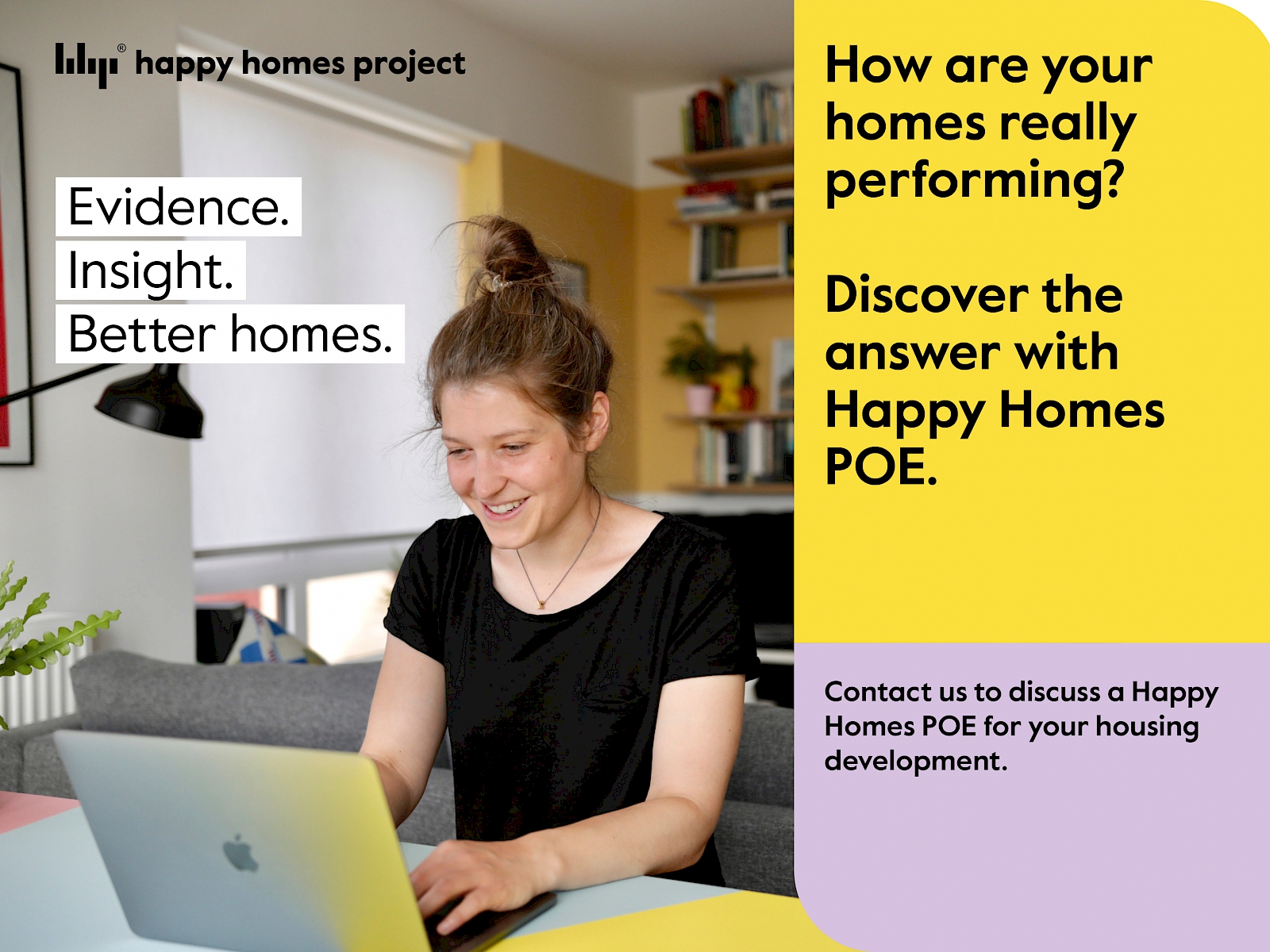 happy homes project

Evidence.
Insight.
Better homes.

How are your homes really performing?

Discover the answer with Happy Homes POE.

Contact us to discuss a Happy Homes POE for your housing development.